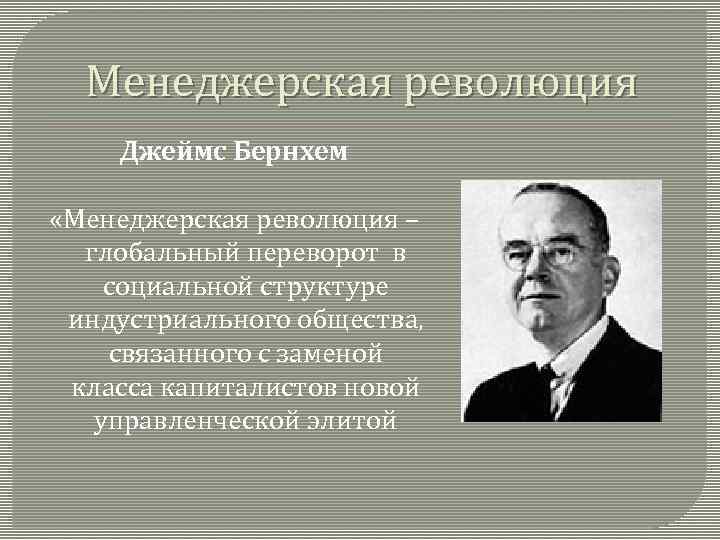 Менеджерская революция

Джеймс Бернхем

«Менеджерская революция – глобальный переворот в социальной структуре индустриального общества, связанного с заменой класса капиталистов новой управленческой элитой